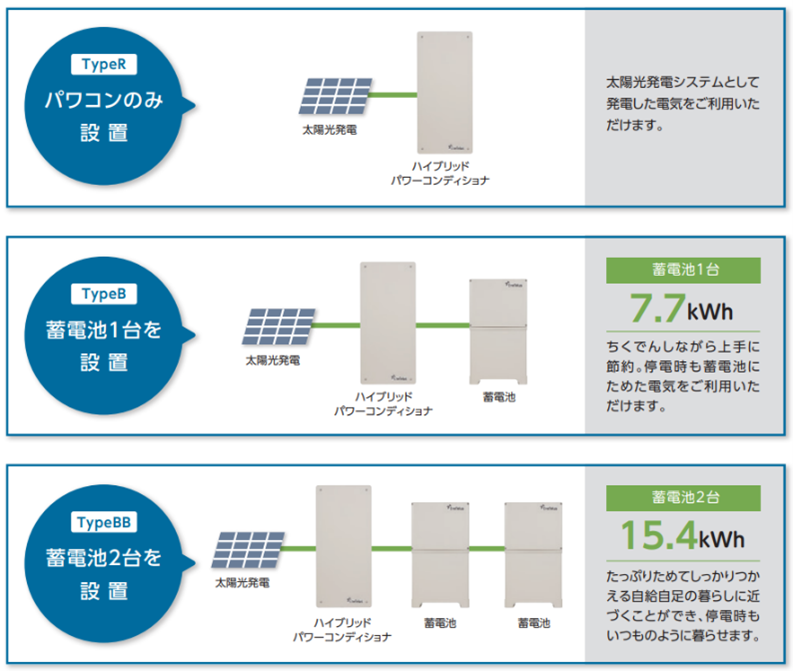 TypeR
パワコンのみ
設置

太陽光発電

ハイブリッド
パワーコンディショナ

太陽光発電システムとして発電した電気をご利用いただけます。

TypeB
蓄電池1台を
設置

太陽光発電

ハイブリッド
パワーコンディショナ

蓄電池

蓄電池1台
7.7kWh

ちくでんしながら上手に節約。停電時も蓄電池にためた電気をご利用いただけます。

TypeBB
蓄電池2台を
設置

太陽光発電

ハイブリッド
パワーコンディショナ

蓄電池

蓄電池

蓄電池2台
15.4kWh

たっぷりためてしっかりつかえる自給自足の暮らしに近づくことができ、停電時もいつものように暮らせます。